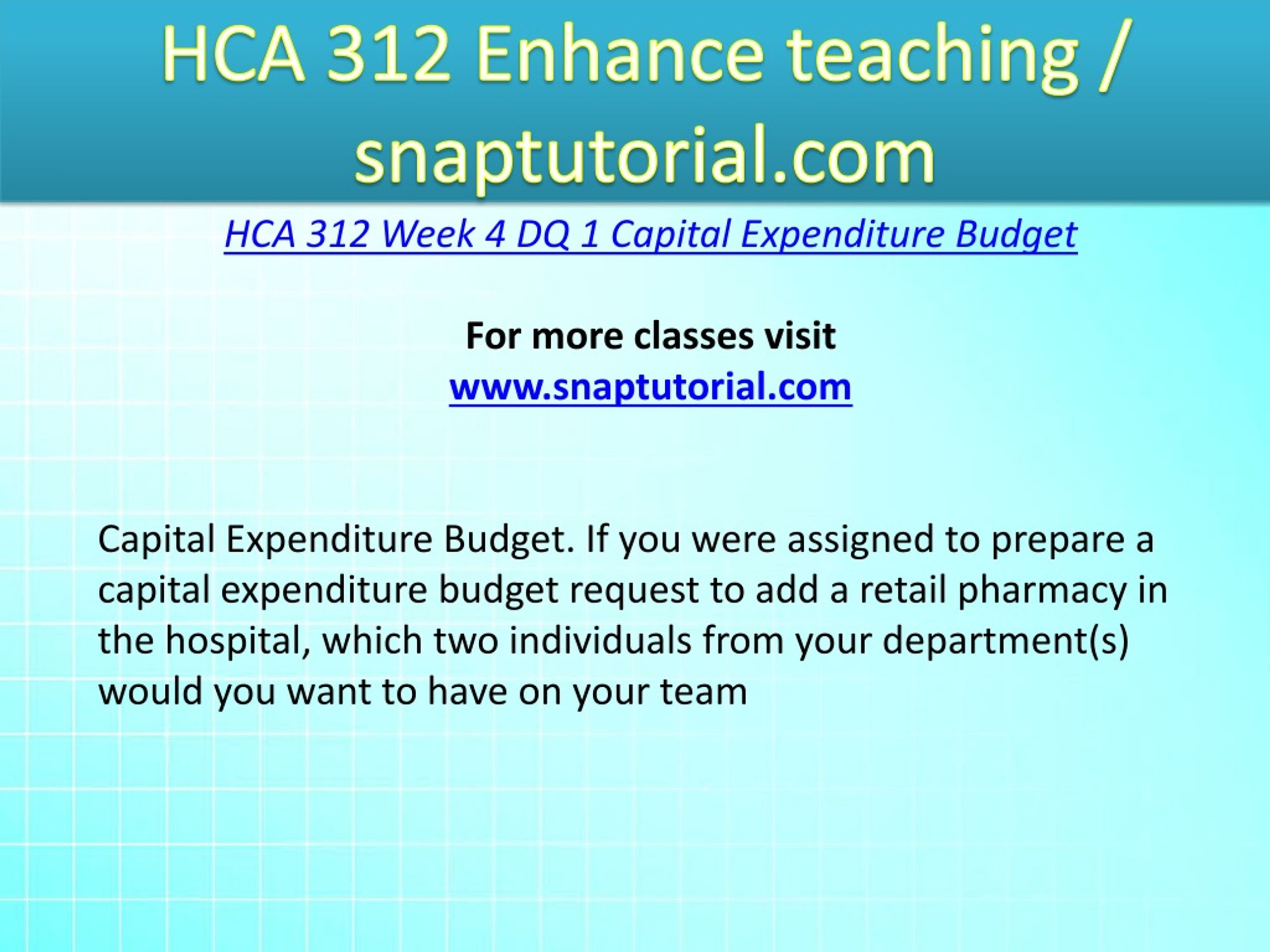 HCA 312 Enhance teaching / snaptutorial.com

HCA 312 Week 4 DQ 1 Capital Expenditure Budget

For more classes visit
www.snaptutorial.com

Capital Expenditure Budget. If you were assigned to prepare a capital expenditure budget request to add a retail pharmacy in the hospital, which two individuals from your department(s) would you want to have on your team